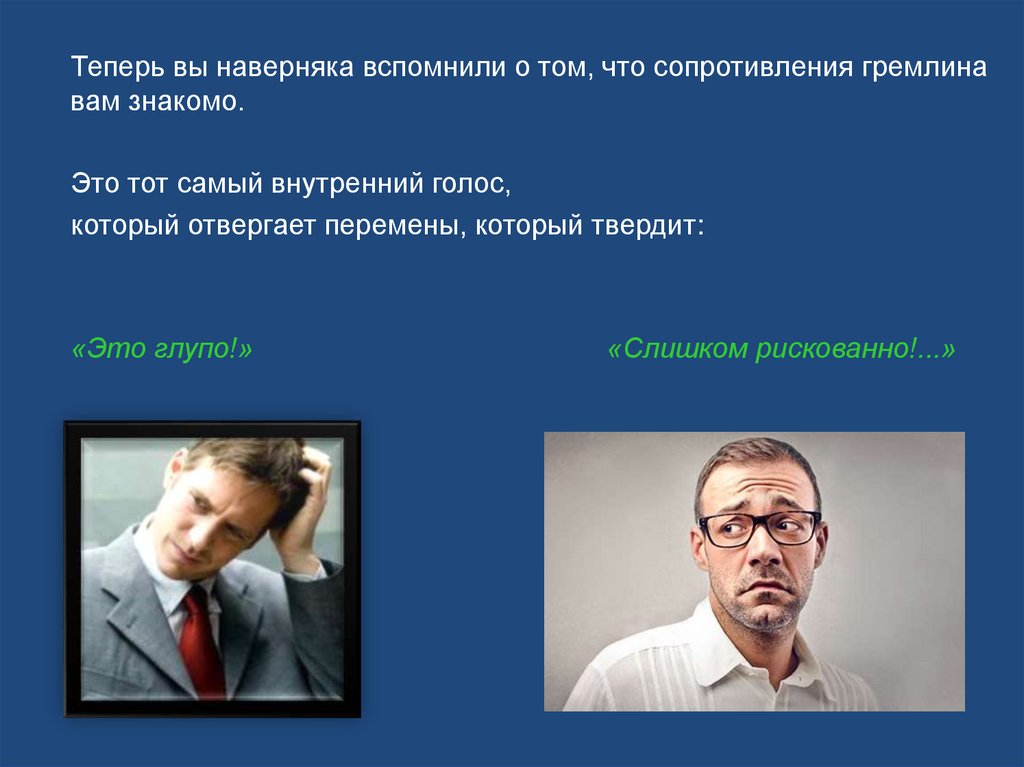 Теперь вы наверняка вспомнили о том, что сопротивления гремлина вам знакомо.

Это тот самый внутренний голос,
который отвергает перемены, который твердит:

«Это глупо!»

«Слишком рискованно!...»